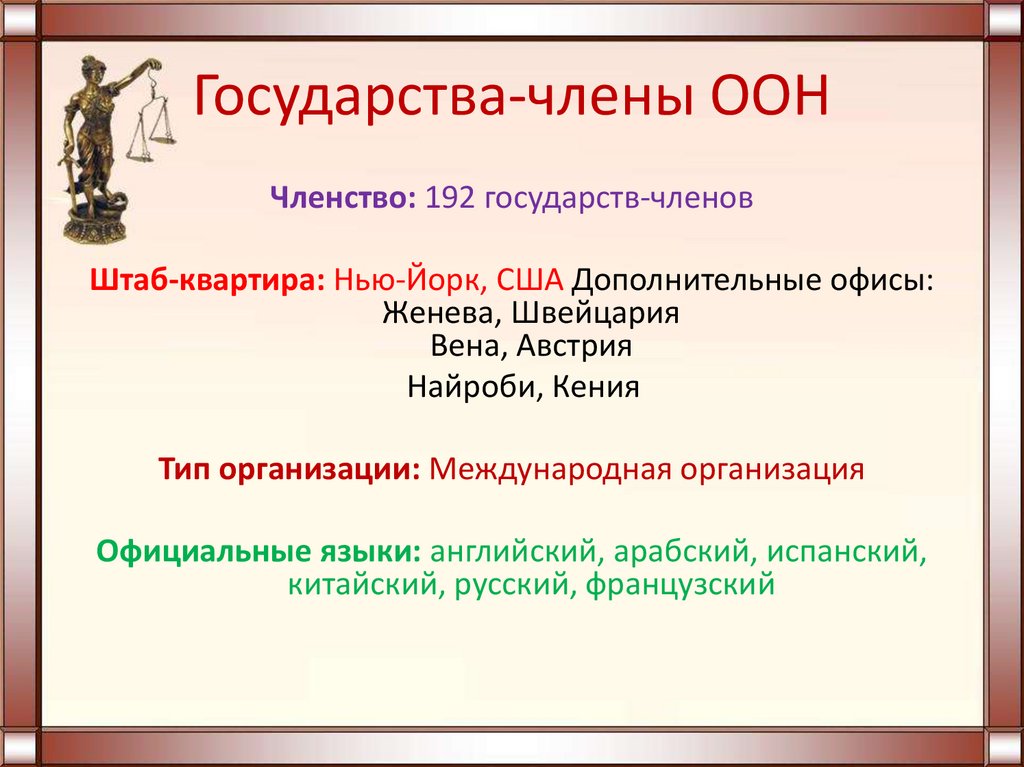 Государства-члены ООН

Членство: 192 государств-членов

Штаб-квартира: Нью-Йорк, США Дополнительные офисы: Женева, Швейцария
Вена, Австрия
Найроби, Кения

Тип организации: Международная организация

Официальные языки: английский, арабский, испанский, китайский, русский, французский